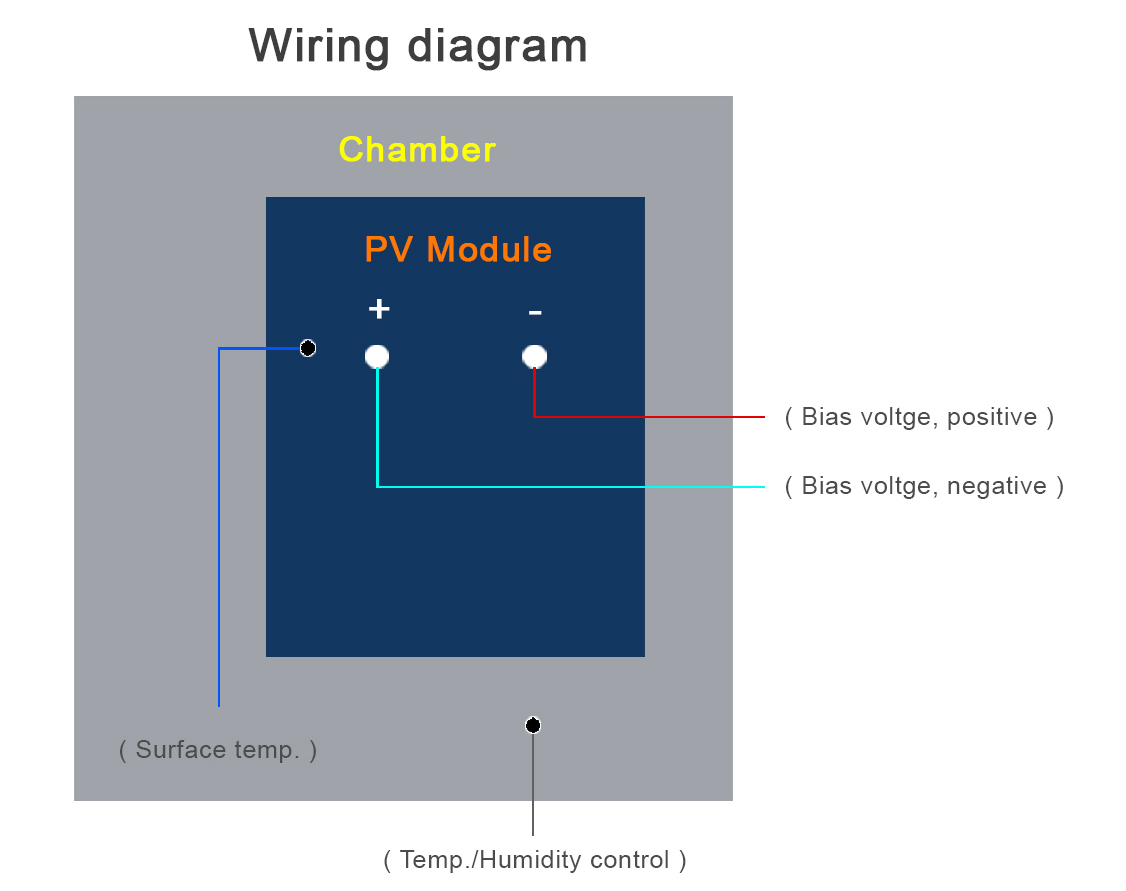 Wiring diagram

Chamber

PV Module

+

-

( Bias voltge, positive )

( Bias voltge, negative )

( Surface temp. )

( Temp./Humidity control )